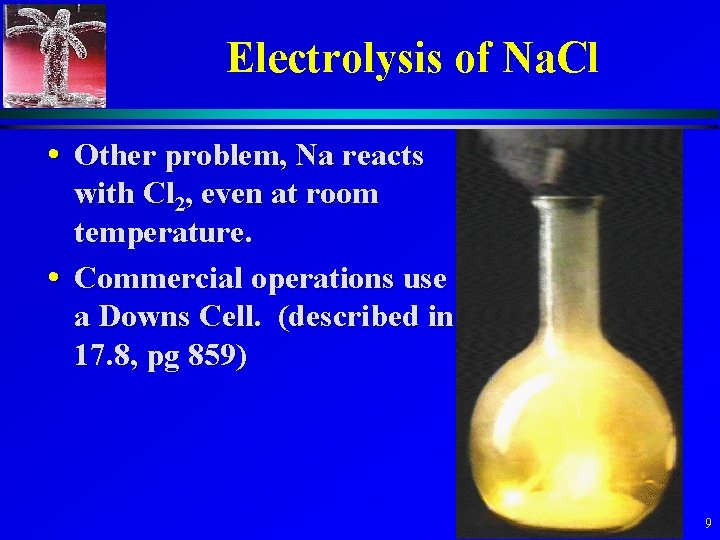 Electrolysis of NaCl

• Other problem, Na reacts with $Cl_2$, even at room temperature.

• Commercial operations use a Downs Cell. (described in 17.8, pg 859)

9